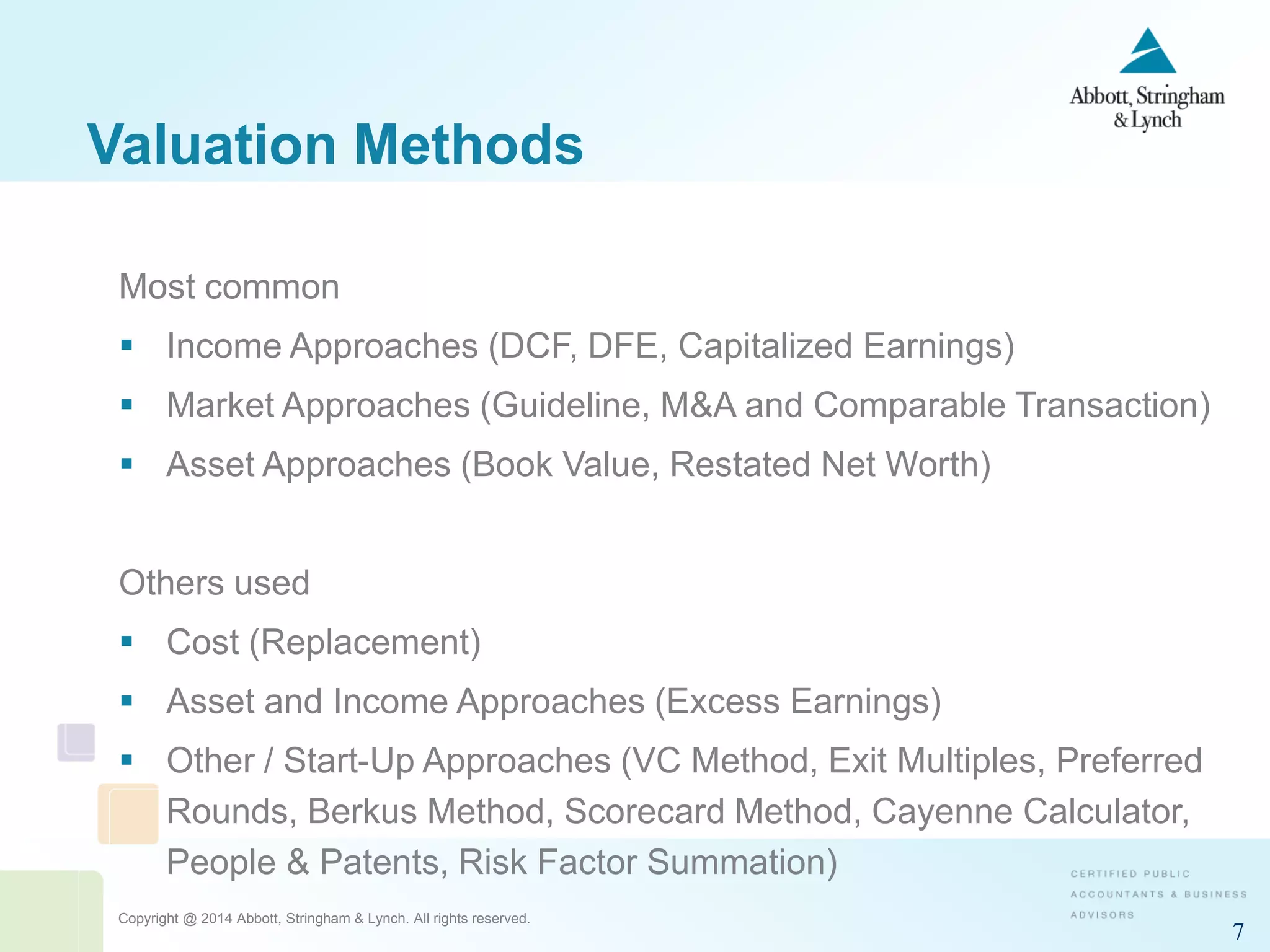 Abbott, Stringham & Lynch

Valuation Methods

Most common

▪ Income Approaches (DCF, DFE, Capitalized Earnings)

▪ Market Approaches (Guideline, M&A and Comparable Transaction)

▪ Asset Approaches (Book Value, Restated Net Worth)

Others used

▪ Cost (Replacement)

▪ Asset and Income Approaches (Excess Earnings)

▪ Other / Start-Up Approaches (VC Method, Exit Multiples, Preferred Rounds, Berkus Method, Scorecard Method, Cayenne Calculator, People & Patents, Risk Factor Summation)

Copyright @ 2014 Abbott, Stringham & Lynch. All rights reserved.

CERTIFIED PUBLIC ACCOUNTANTS & BUSINESS ADVISORS

7